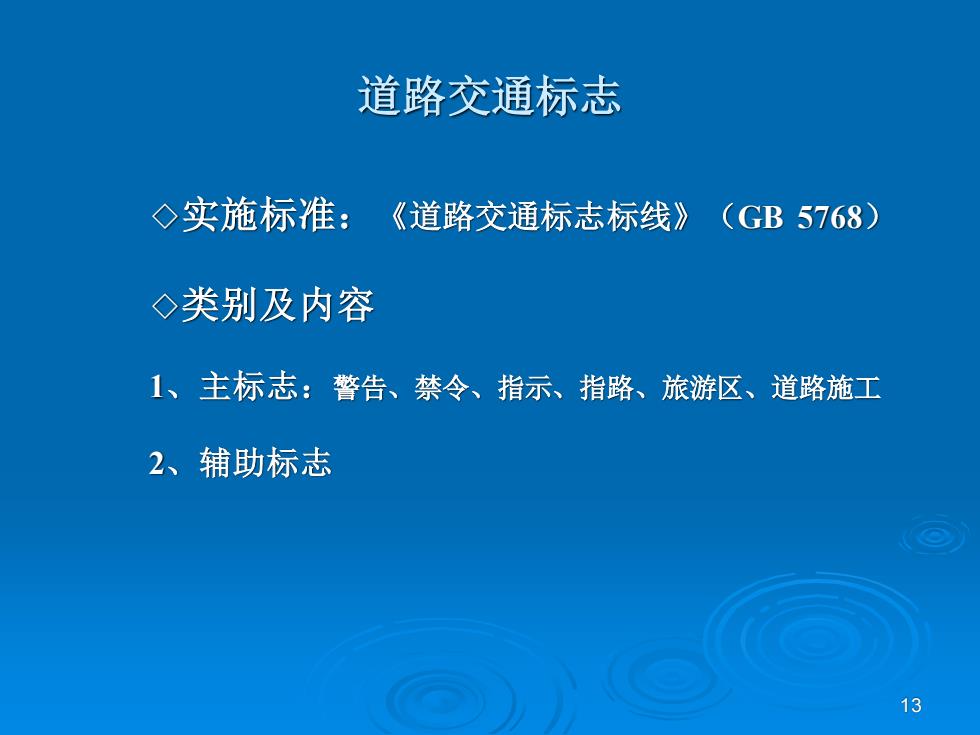 道路交通标志

◇实施标准：《道路交通标志标线》（GB 5768）

◇类别及内容

1、主标志：警告、禁令、指示、指路、旅游区、道路施工

2、辅助标志

13